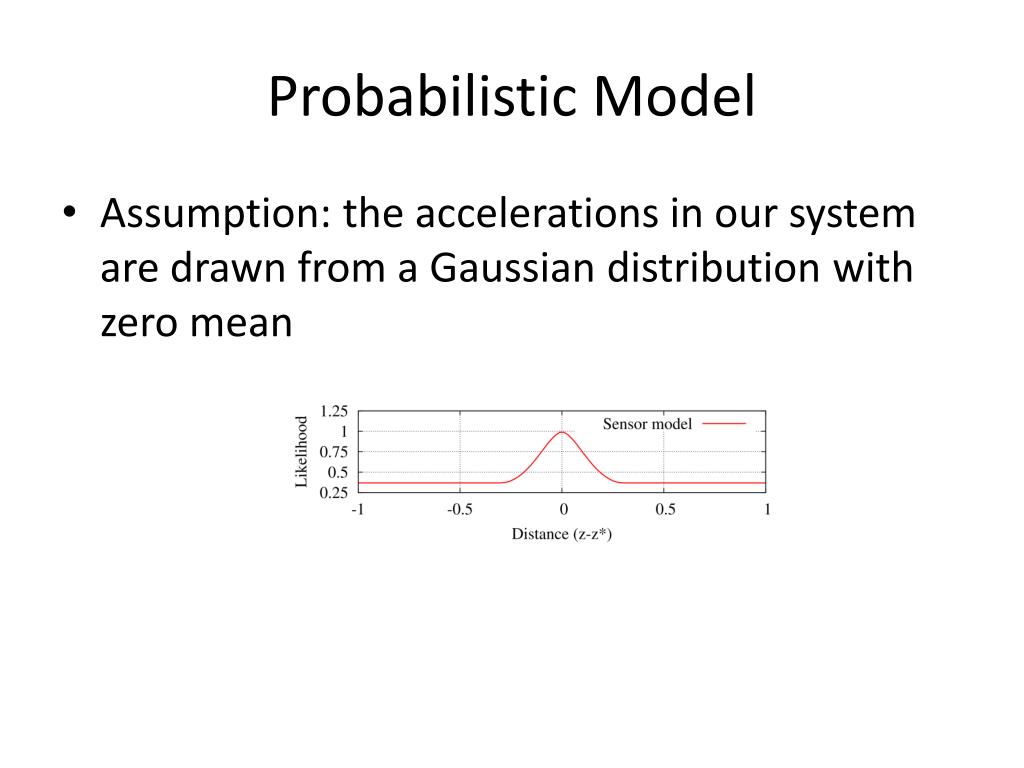 Probabilistic Model

• Assumption: the accelerations in our system are drawn from a Gaussian distribution with zero mean

Likelihood
1.25
1
0.75
0.5
0.25
Sensor model
-1
-0.5
0
0.5
1
Distance (z-z*)